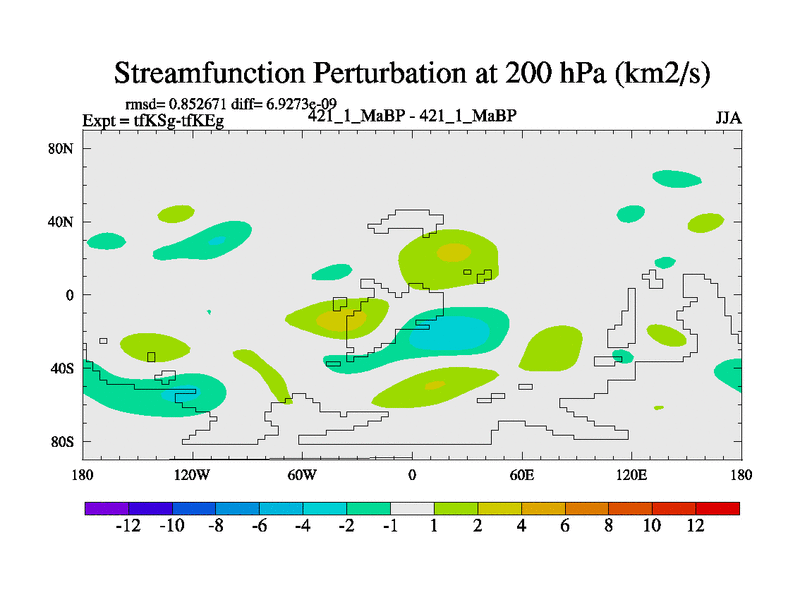 Streamfunction Perturbation at 200 hPa (km2/s)

rmsd= 0.852671 diff= 6.9273e-09
Expt = tfKSg-tfKEg
421_1_MaBP - 421_1_MaBP
JJA

80N
40N
0
40S
80S

180
120W
60W
0
60E
120E
180

-12 -10 -8 -6 -4 -2 -1 1 2 4 6 8 10 12